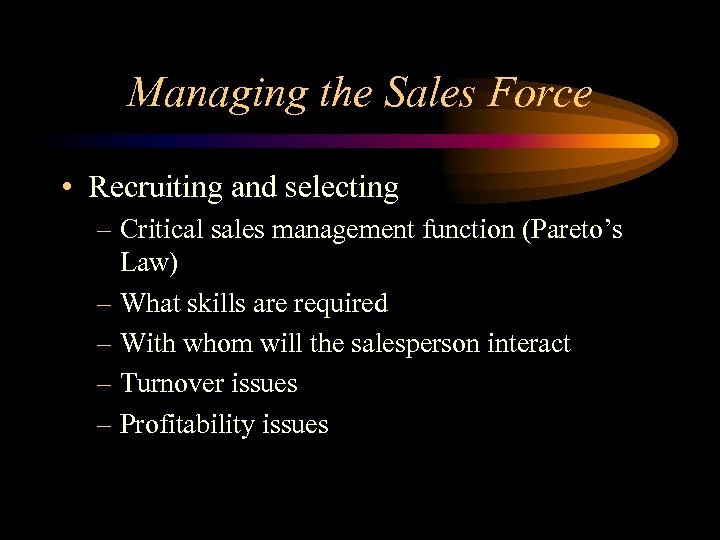 Managing the Sales Force

• Recruiting and selecting
– Critical sales management function (Pareto's Law)
– What skills are required
– With whom will the salesperson interact
– Turnover issues
– Profitability issues